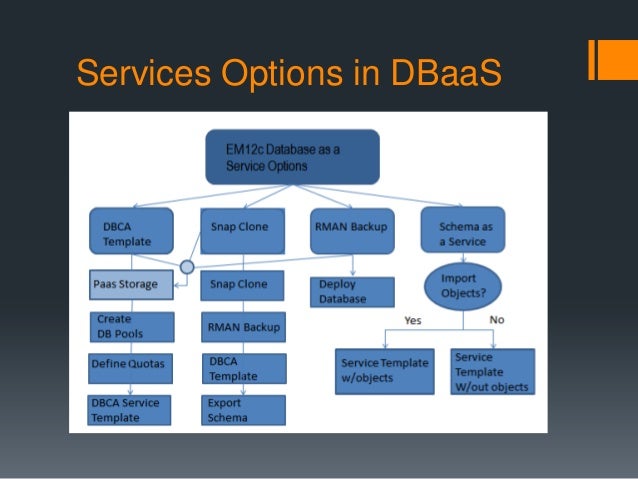 Services Options in DBaaS

EM12c Database as a Service Options

DBCA Template

Snap Clone

RMAN Backup

Schema as a Service

Paas Storage

Create DB Pools

Define Quotas

DBCA Service Template

Snap Clone

RMAN Backup

DBCA Template

Export Schema

Deploy Database

Import Objects?

Yes

No

Service Template w/objects

Service Template W/out objects